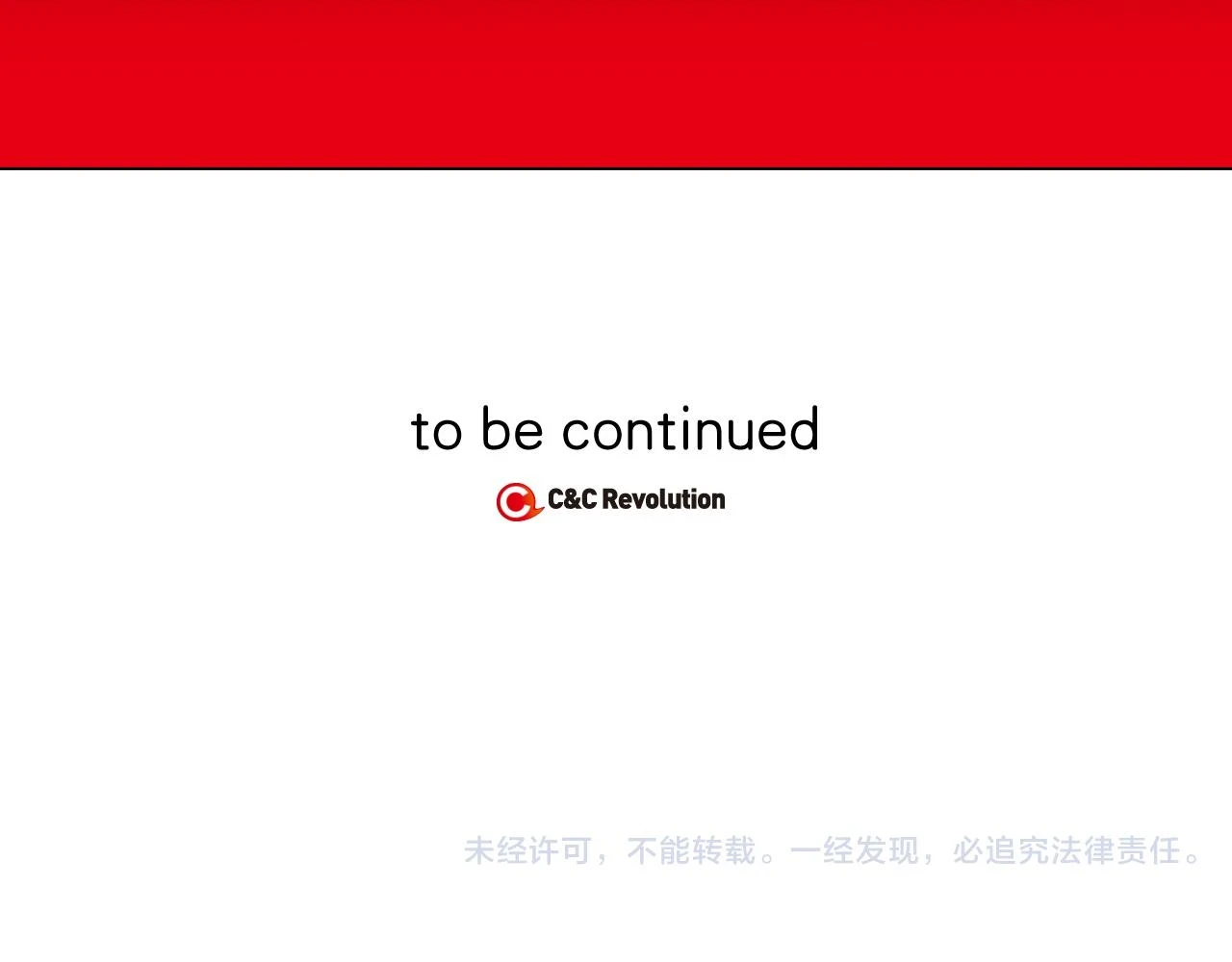 to be continued

C&C Revolution

未经许可，不能转载。一经发现，必追究法律责任。